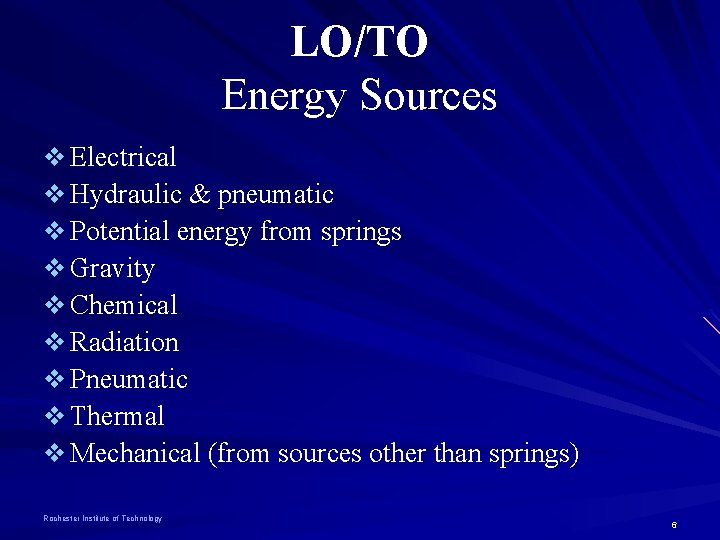 LO/TO
Energy Sources

❖ Electrical
❖ Hydraulic & pneumatic
❖ Potential energy from springs
❖ Gravity
❖ Chemical
❖ Radiation
❖ Pneumatic
❖ Thermal
❖ Mechanical (from sources other than springs)

Rochester Institute of Technology

6